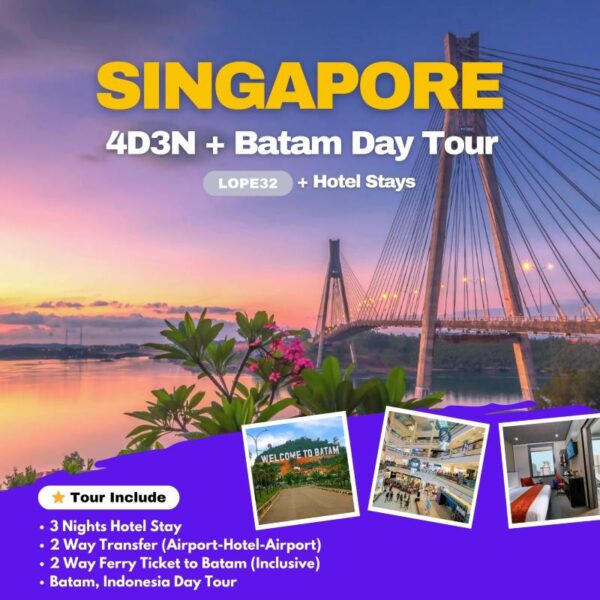 SINGAPORE

4D3N + Batam Day Tour

LOPE32 + Hotel Stays

WELCOME TO BATAM

Tour Include

• 3 Nights Hotel Stay
• 2 Way Transfer (Airport-Hotel-Airport)
• 2 Way Ferry Ticket to Batam (Inclusive)
• Batam, Indonesia Day Tour